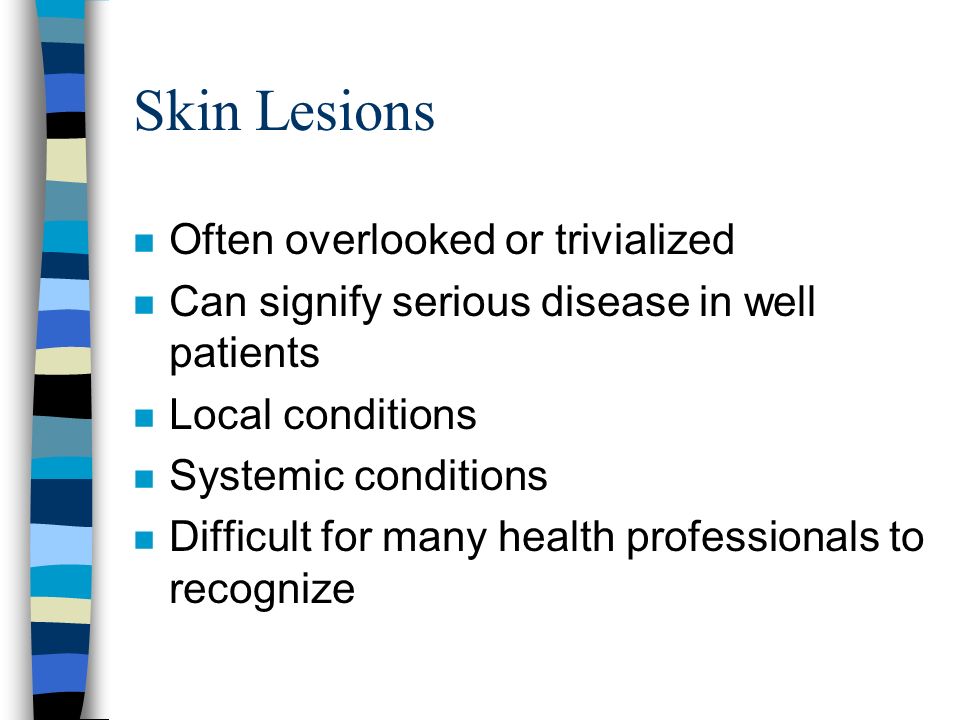 Skin Lesions

- Often overlooked or trivialized
- Can signify serious disease in well patients
- Local conditions
- Systemic conditions
- Difficult for many health professionals to recognize